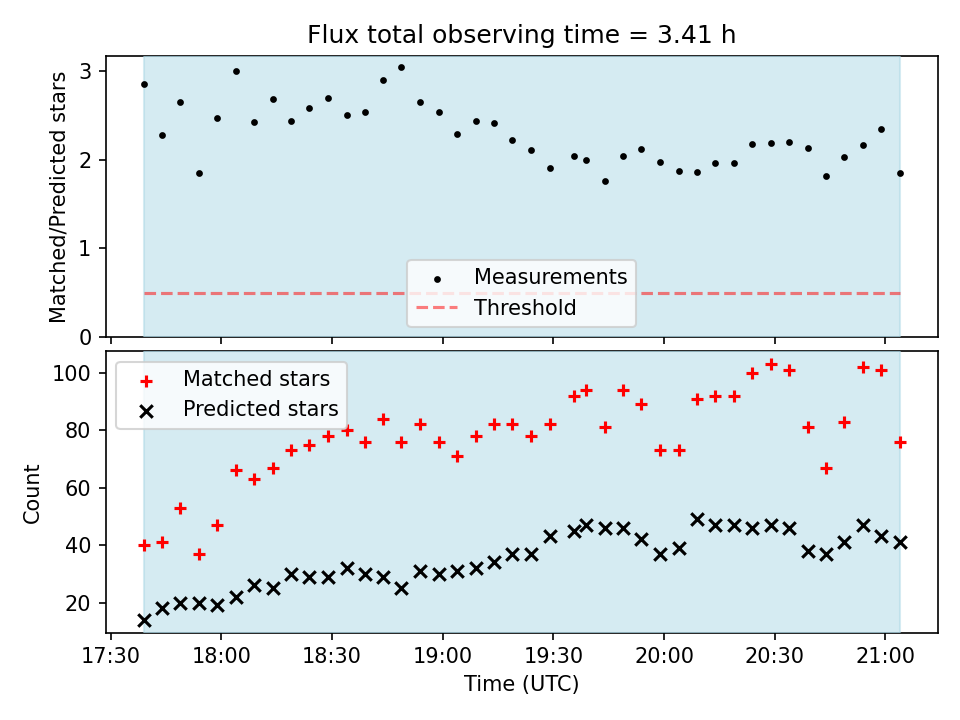 Flux total observing time = 3.41 h

Matched/Predicted stars

3
2
1
0

Measurements
Threshold

Matched stars
Predicted stars

Count

100
80
60
40
20

17:30 18:00 18:30 19:00 19:30 20:00 20:30 21:00

Time (UTC)